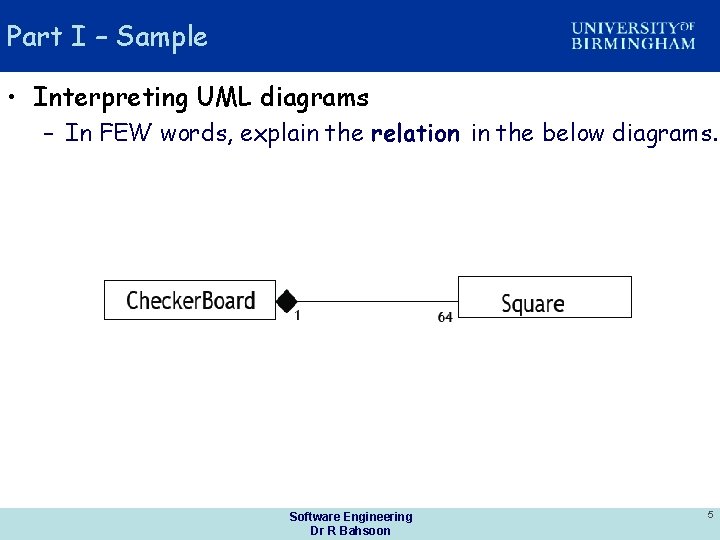 Part I – Sample

UNIVERSITY OF BIRMINGHAM

• Interpreting UML diagrams
– In FEW words, explain the relation in the below diagrams.

CheckerBoard

1

64

Square

Software Engineering
Dr R Bahsoon

5